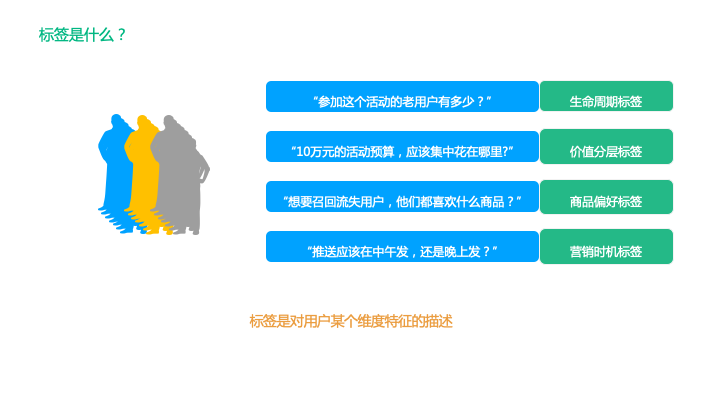 标签是什么？

“参加这个活动的老用户有多少？”

生命周期标签

“10万元的活动预算，应该集中花在哪里?”

价值分层标签

“想要召回流失用户，他们都喜欢什么商品？”

商品偏好标签

“推送应该在中午发，还是晚上发？”

营销时机标签

标签是对用户某个维度特征的描述